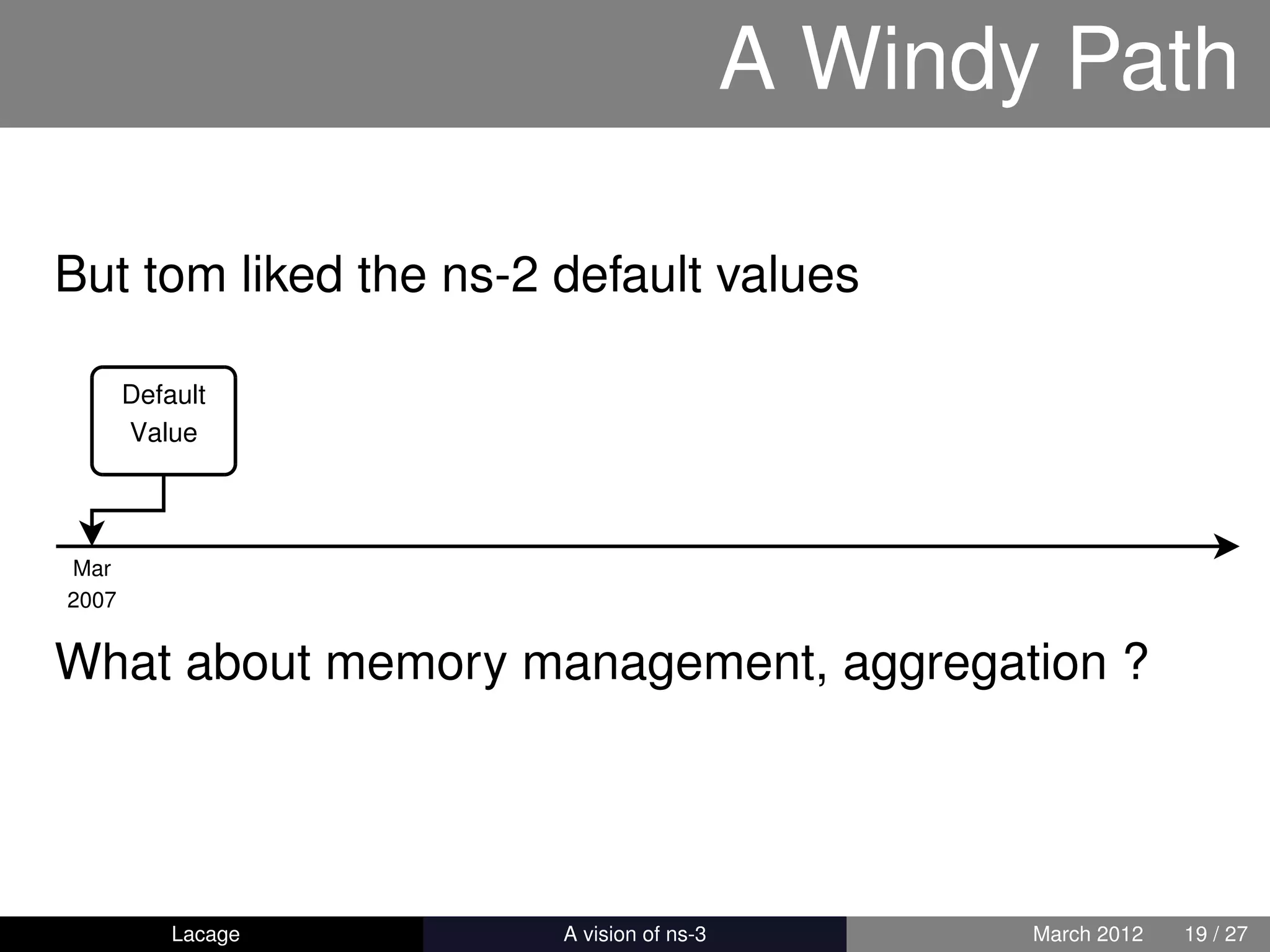 A Windy Path

But tom liked the ns-2 default values

Default Value

Mar 2007

What about memory management, aggregation ?

Lacage
A vision of ns-3
March 2012
19 / 27